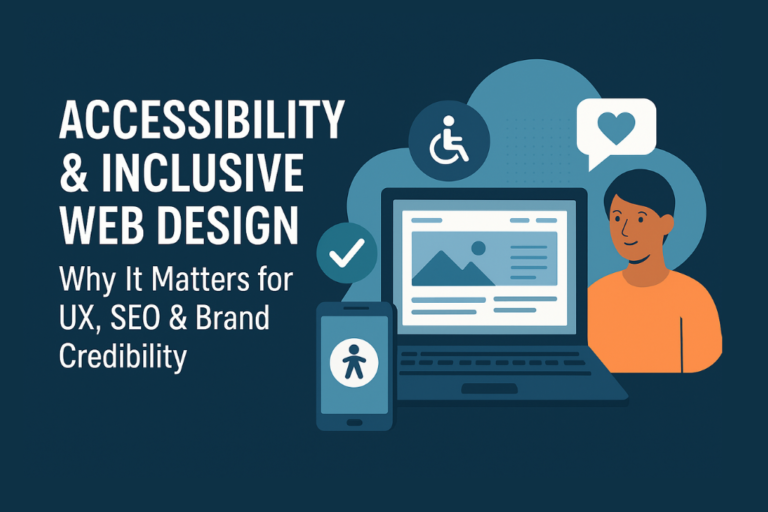 ACCESSIBILITY & INCLUSIVE WEB DESIGN

Why It Matters for UX, SEO & Brand Credibility